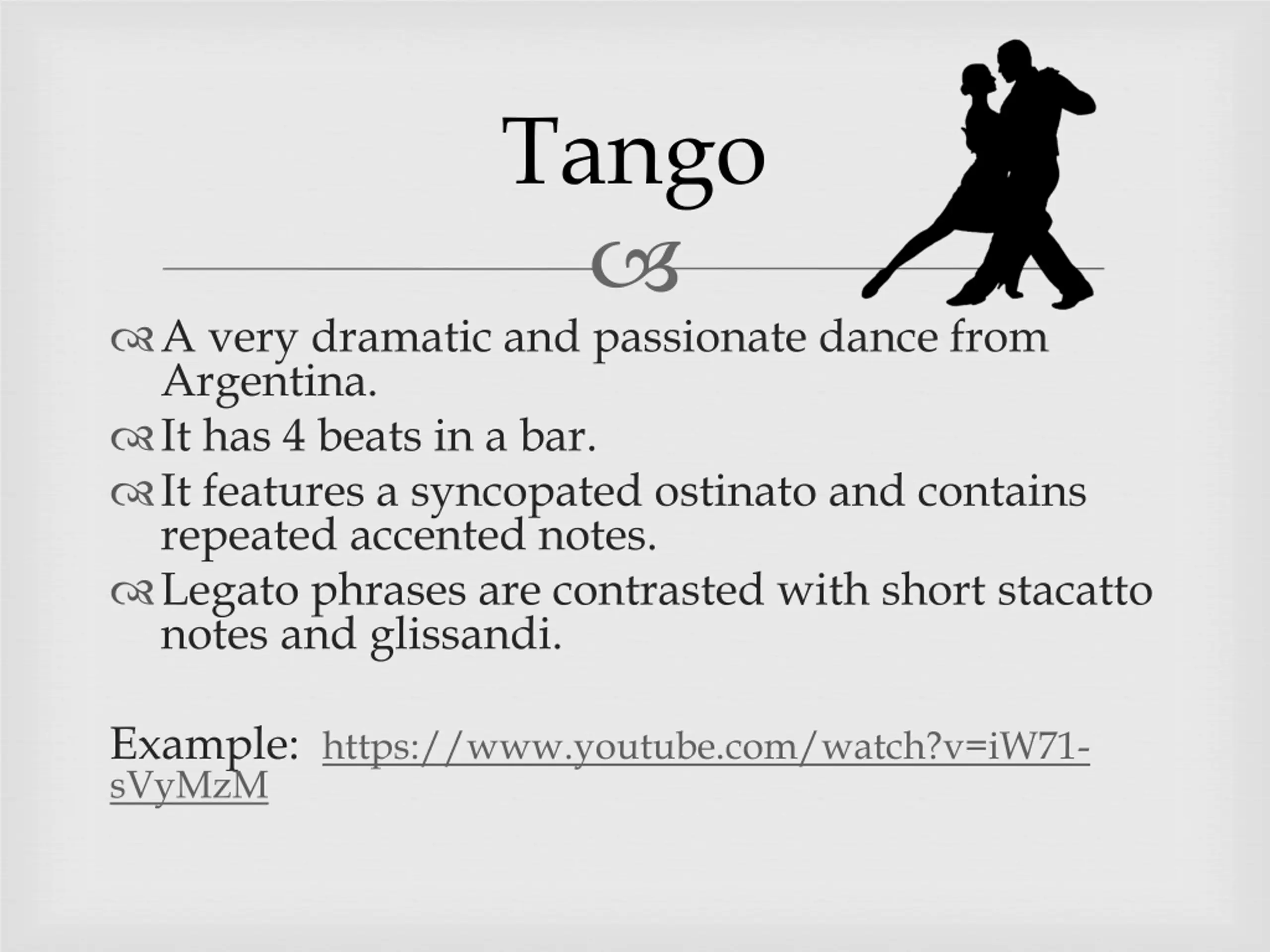 Tango

A very dramatic and passionate dance from Argentina.
It has 4 beats in a bar.
It features a syncopated ostinato and contains repeated accented notes.
Legato phrases are contrasted with short stacatto notes and glissandi.

Example: https://www.youtube.com/watch?v=iW71-sVyMzM